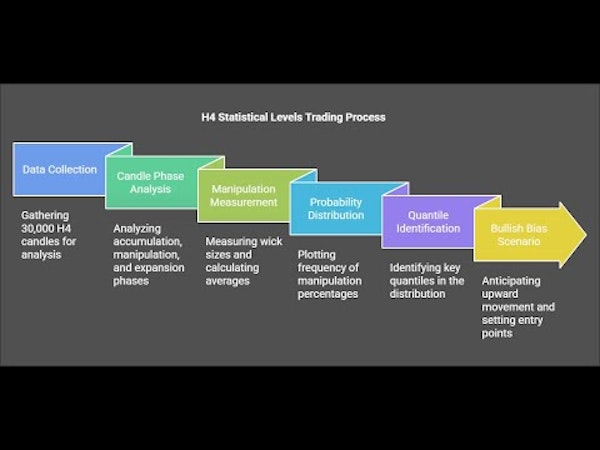 H4 Statistical Levels Trading Process

Data Collection

Gathering 30,000 H4 candles for analysis

Candle Phase Analysis

Analyzing accumulation, manipulation, and expansion phases

Manipulation Measurement

Measuring wick sizes and calculating averages

Probability Distribution

Plotting frequency of manipulation percentages

Quantile Identification

Identifying key quantiles in the distribution

Bullish Bias Scenario

Anticipating upward movement and setting entry points